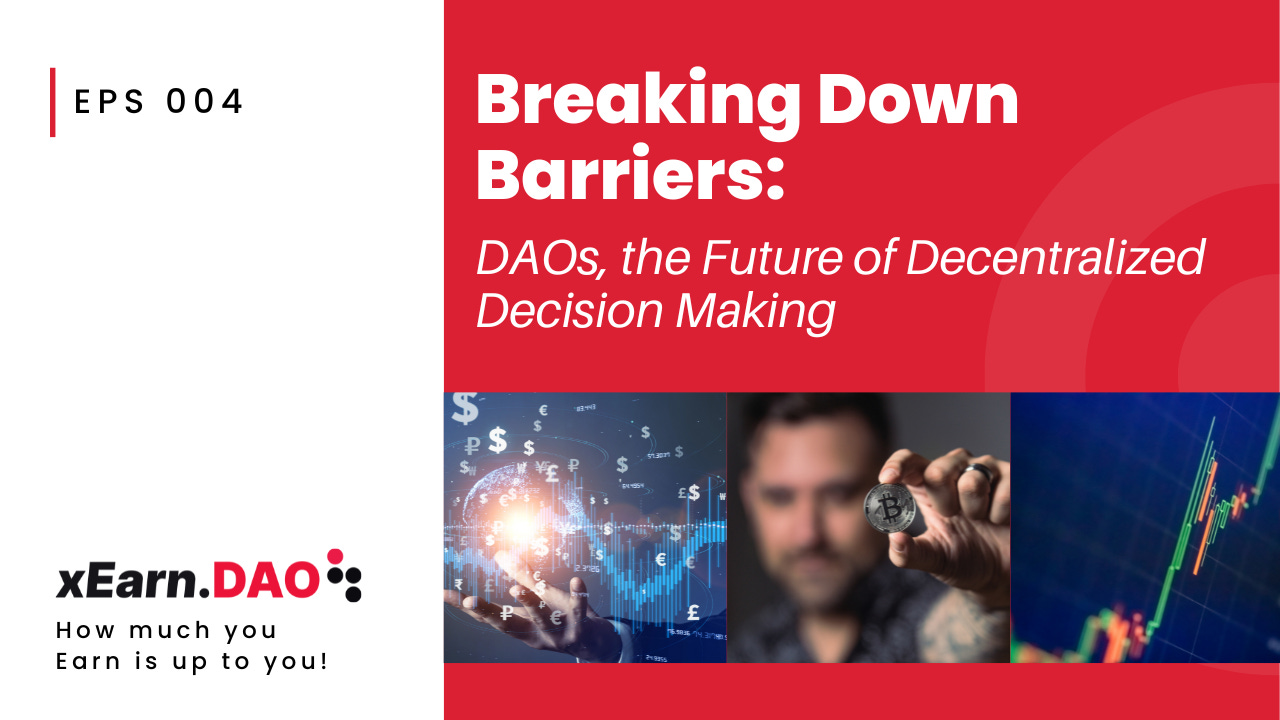 EPS 004

Breaking Down Barriers:

DAOs, the Future of Decentralized Decision Making

xEarn.DAO

How much you Earn is up to you!